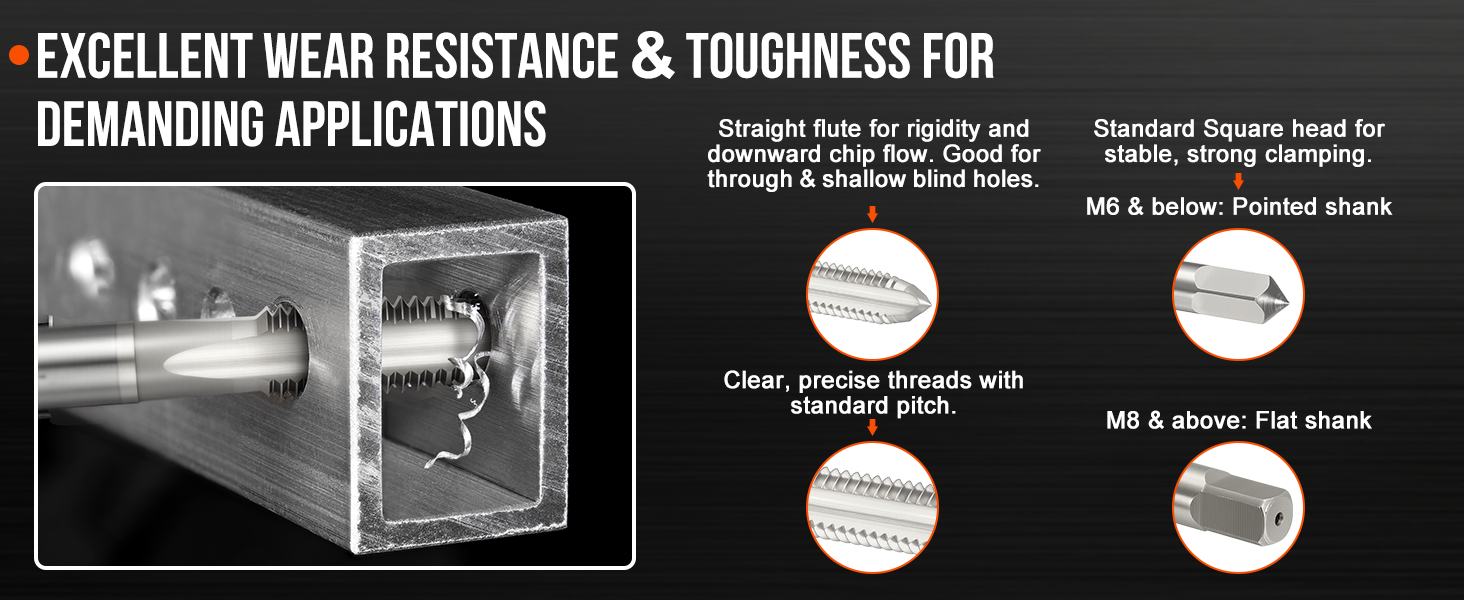 EXCELLENT WEAR RESISTANCE & TOUGHNESS FOR DEMANDING APPLICATIONS

Straight flute for rigidity and downward chip flow. Good for through & shallow blind holes.

Clear, precise threads with standard pitch.

Standard Square head for stable, strong clamping.

M6 & below: Pointed shank

M8 & above: Flat shank